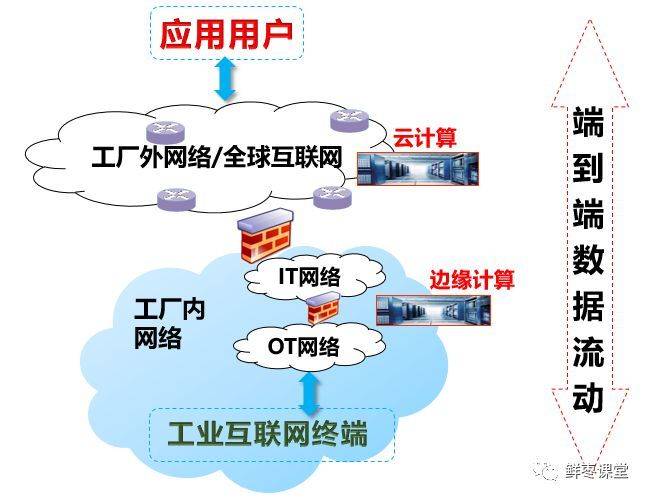 应用用户

工厂外网络/全球互联网

云计算

IT网络

边缘计算

工厂内网络

OT网络

工业互联网终端

端到端数据流动

鲜枣课堂